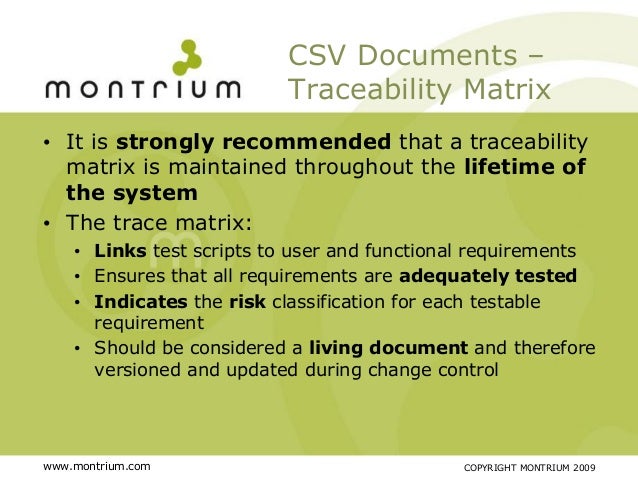 montrium

CSV Documents – Traceability Matrix

• It is strongly recommended that a traceability matrix is maintained throughout the lifetime of the system

• The trace matrix:
  • Links test scripts to user and functional requirements
  • Ensures that all requirements are adequately tested
  • Indicates the risk classification for each testable requirement
  • Should be considered a living document and therefore versioned and updated during change control

www.montrium.com

COPYRIGHT MONTRIUM 2009